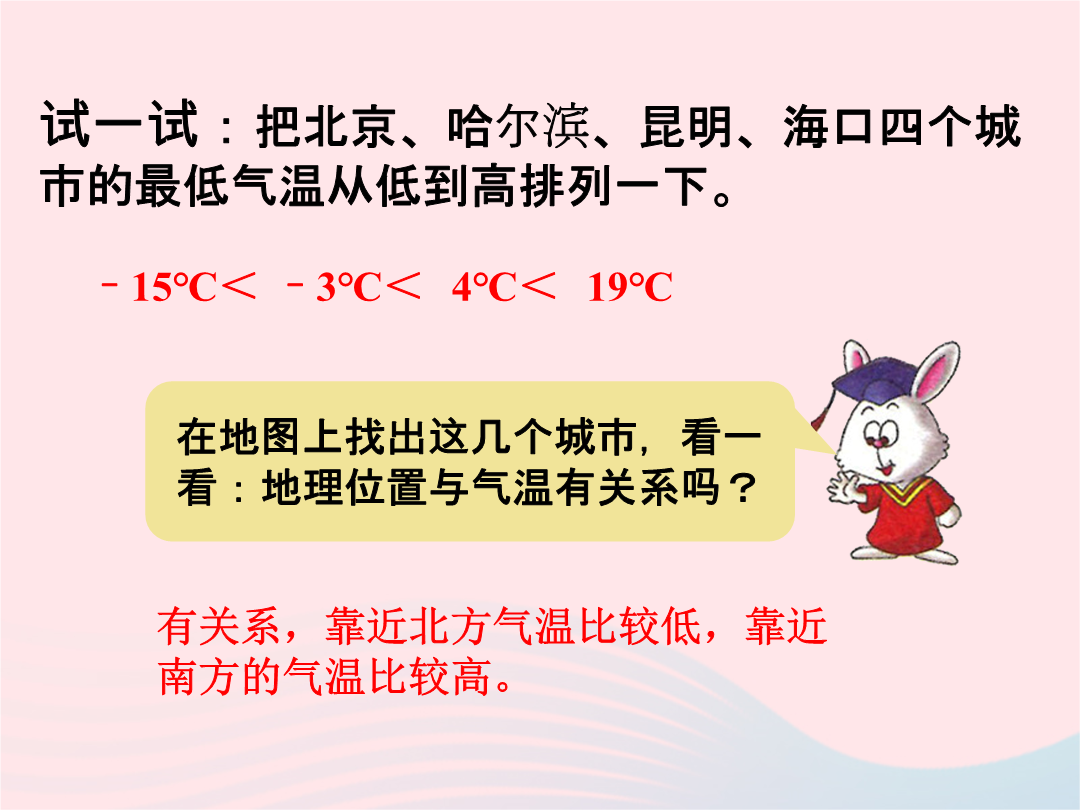 试一试：把北京、哈尔滨、昆明、海口四个城市的最低气温从低到高排列一下。

－15℃＜ －3℃＜ 4℃＜ 19℃

在地图上找出这几个城市，看一看：地理位置与气温有关系吗？

有关系，靠近北方气温比较低，靠近南方的气温比较高。